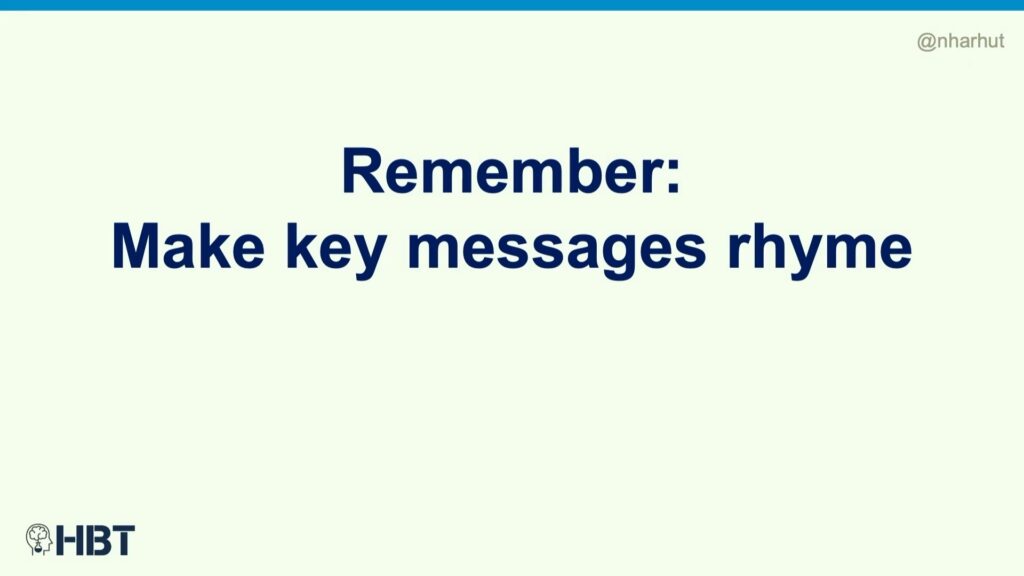 @nharhut

Remember:
Make key messages rhyme

HBT